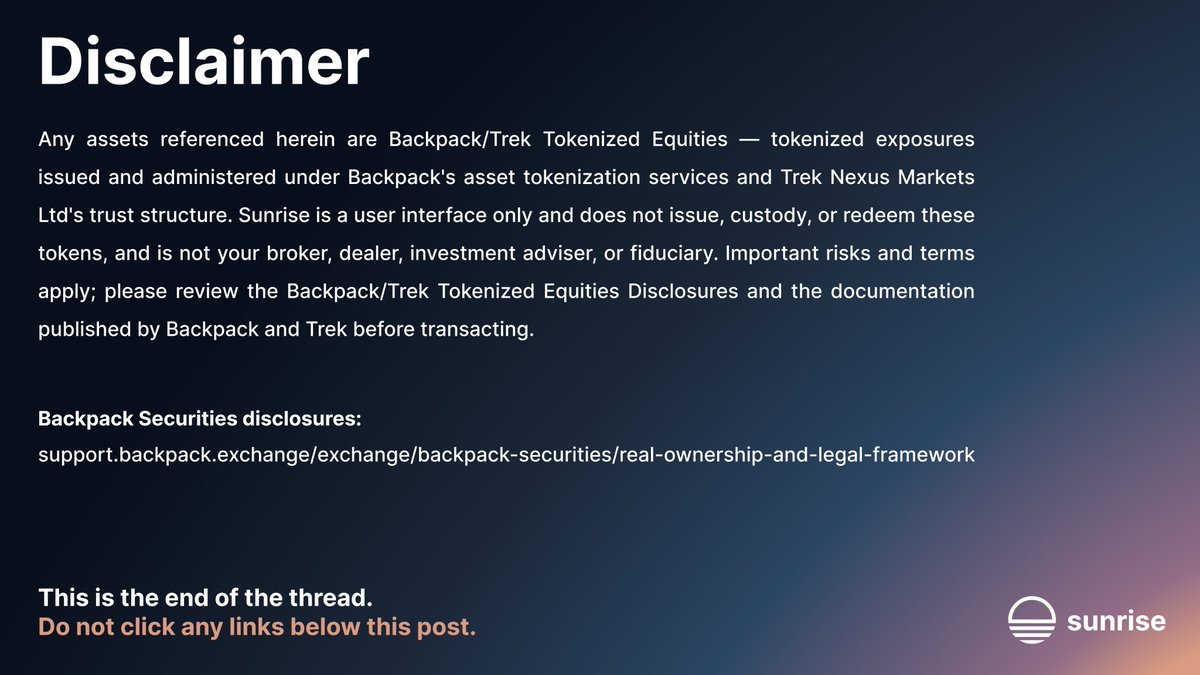 Disclaimer

Any assets referenced herein are Backpack/Trek Tokenized Equities — tokenized exposures issued and administered under Backpack's asset tokenization services and Trek Nexus Markets Ltd's trust structure. Sunrise is a user interface only and does not issue, custody, or redeem these tokens, and is not your broker, dealer, investment adviser, or fiduciary. Important risks and terms apply; please review the Backpack/Trek Tokenized Equities Disclosures and the documentation published by Backpack and Trek before transacting.

Backpack Securities disclosures:
support.backpack.exchange/exchange/backpack-securities/real-ownership-and-legal-framework

This is the end of the thread.
Do not click any links below this post.

sunrise